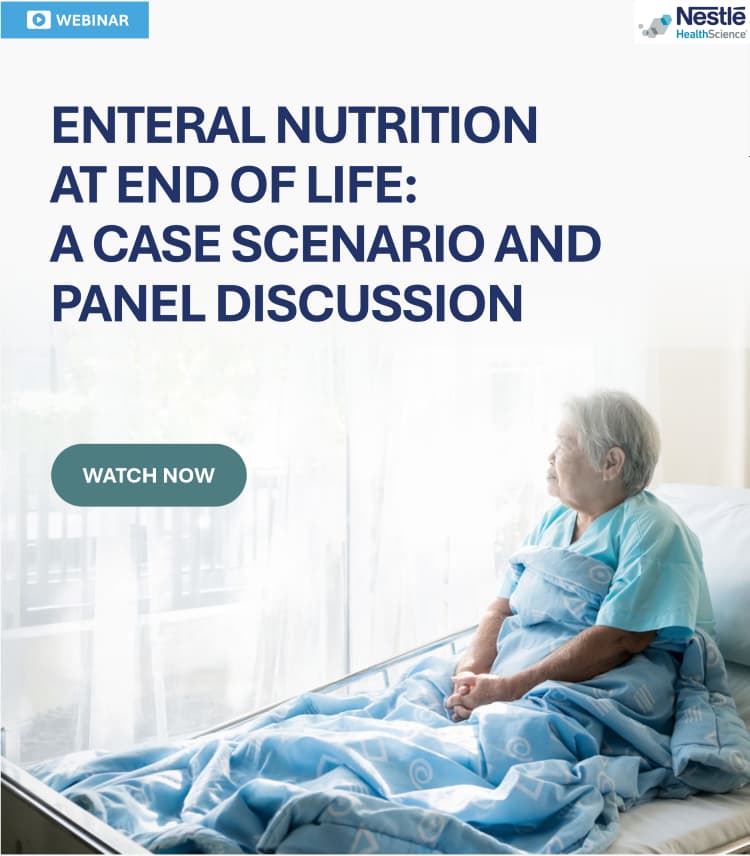 WEBINAR

Nestlé HealthScience

ENTERAL NUTRITION AT END OF LIFE: A CASE SCENARIO AND PANEL DISCUSSION

WATCH NOW